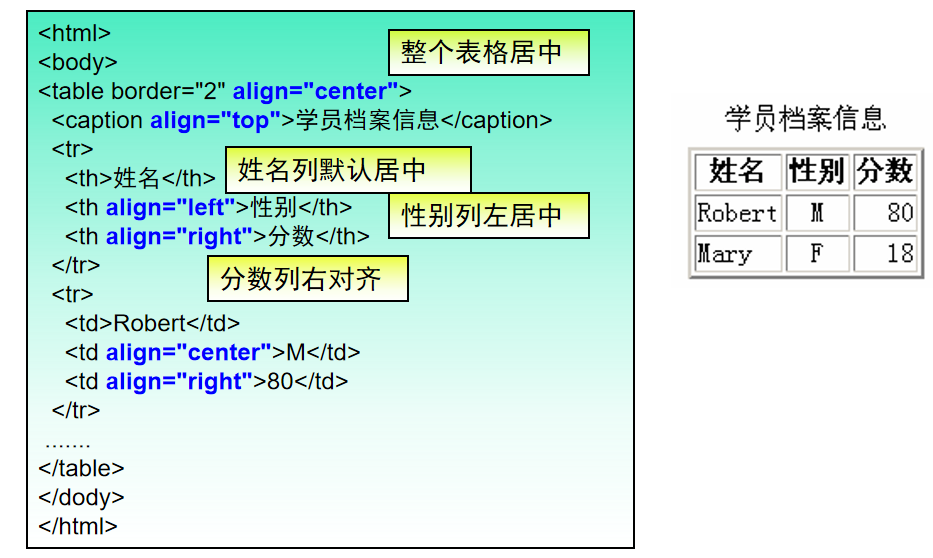 <html>
<body>
<table border="2" align="center">
<caption align="top">学员档案信息</caption>
<tr>
<th>姓名</th>
<th align="left">性别</th>
<th align="right">分数</th>
</tr>
<tr>
<td>Robert</td>
<td align="center">M</td>
<td align="right">80</td>
</tr>
.......
</table>
</dody>
</html>

整个表格居中

姓名列默认居中

性别列左居中

分数列右对齐

学员档案信息

| 姓名 | 性别 | 分数 |
|---|---|---|
| Robert | M | 80 |
| Mary | F | 18 |